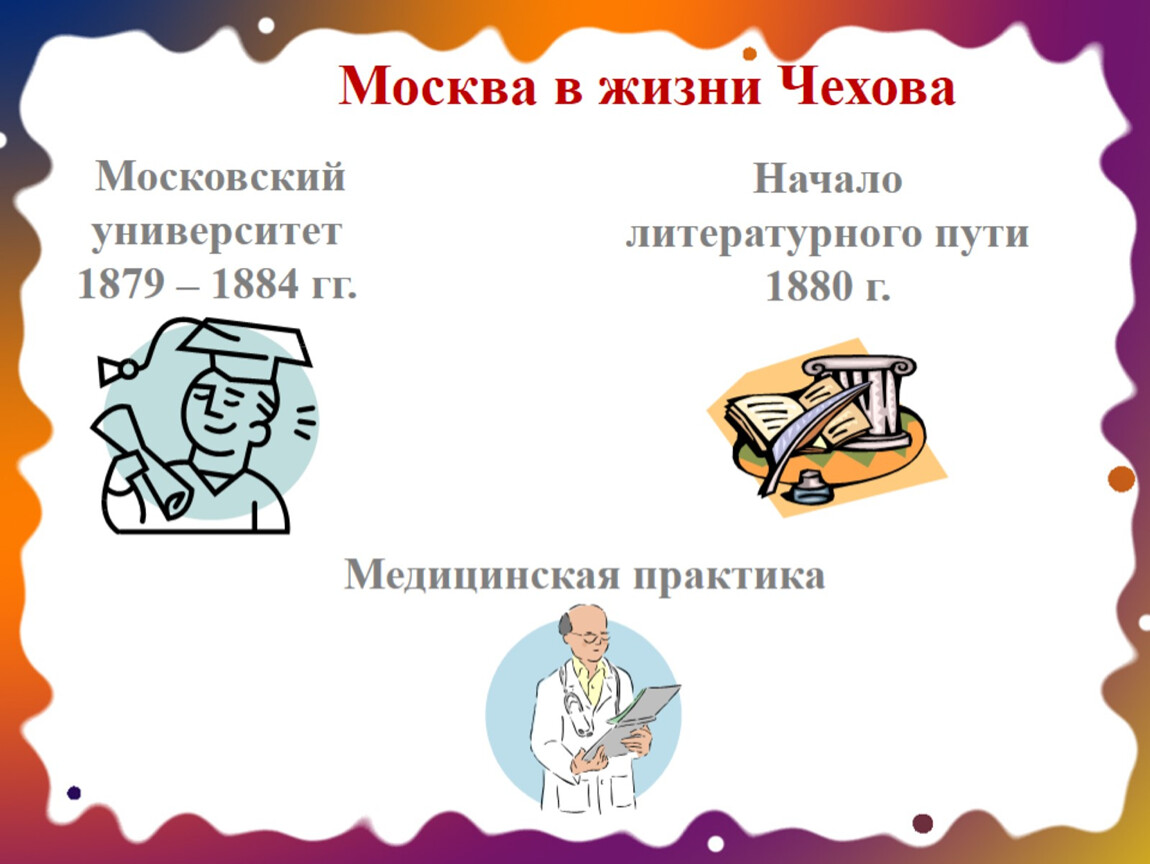 Москва в жизни Чехова

Московский университет 1879 – 1884 гг.

Начало литературного пути 1880 г.

Медицинская практика